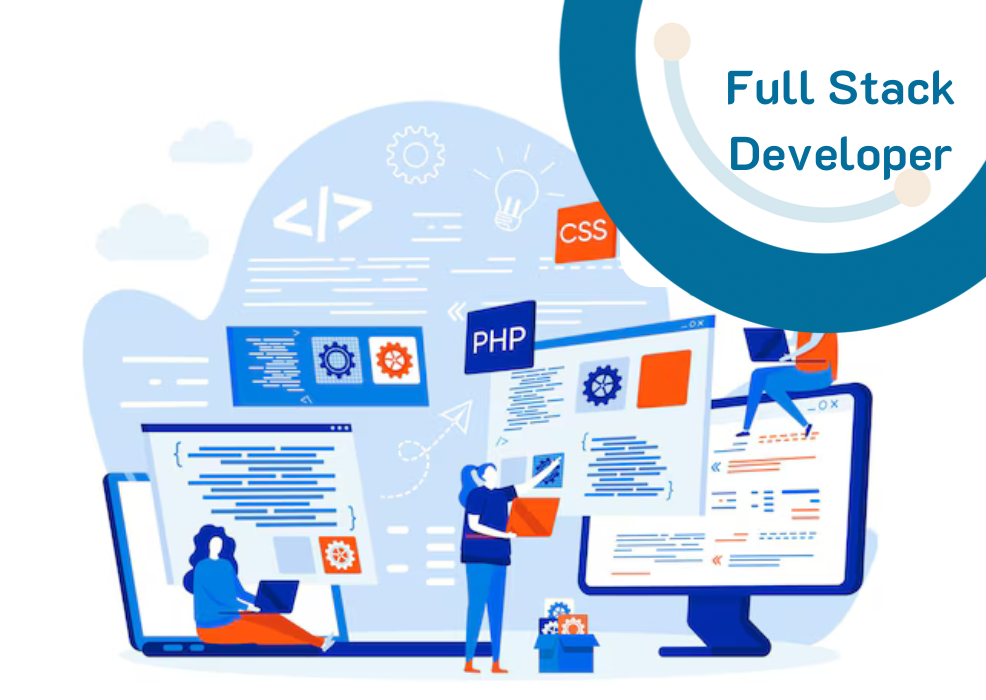 Full Stack Developer

</>

CSS

PHP